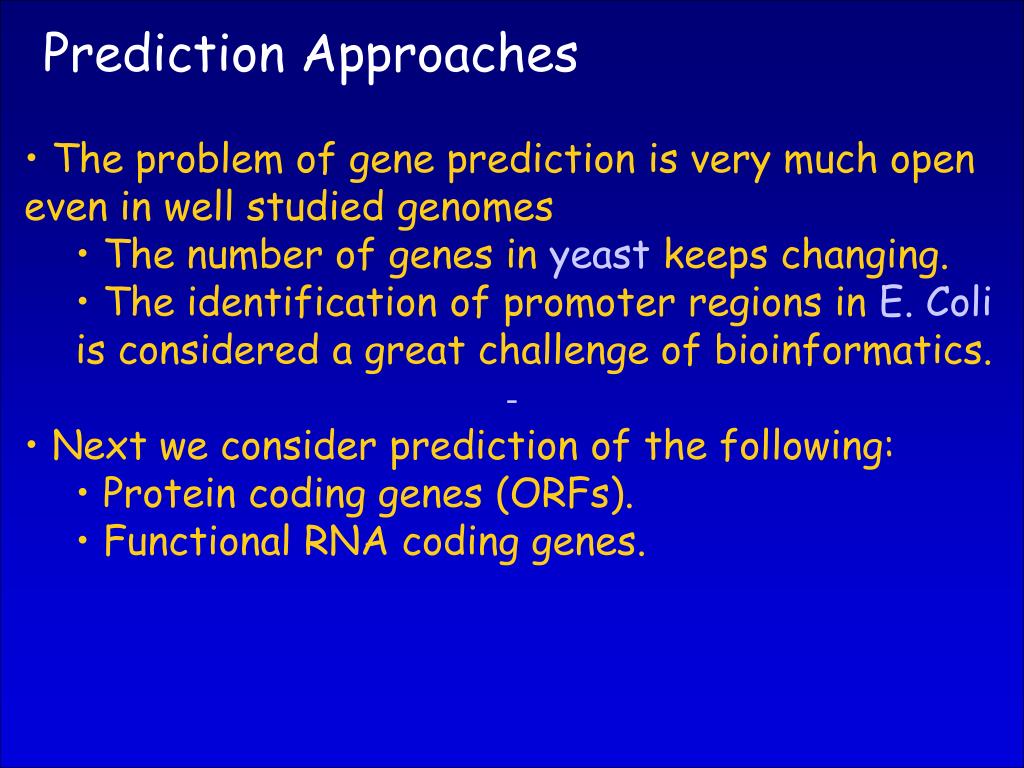 Prediction Approaches

• The problem of gene prediction is very much open even in well studied genomes
• The number of genes in yeast keeps changing.
• The identification of promoter regions in E. Coli is considered a great challenge of bioinformatics.

-

• Next we consider prediction of the following:
• Protein coding genes (ORFs).
• Functional RNA coding genes.